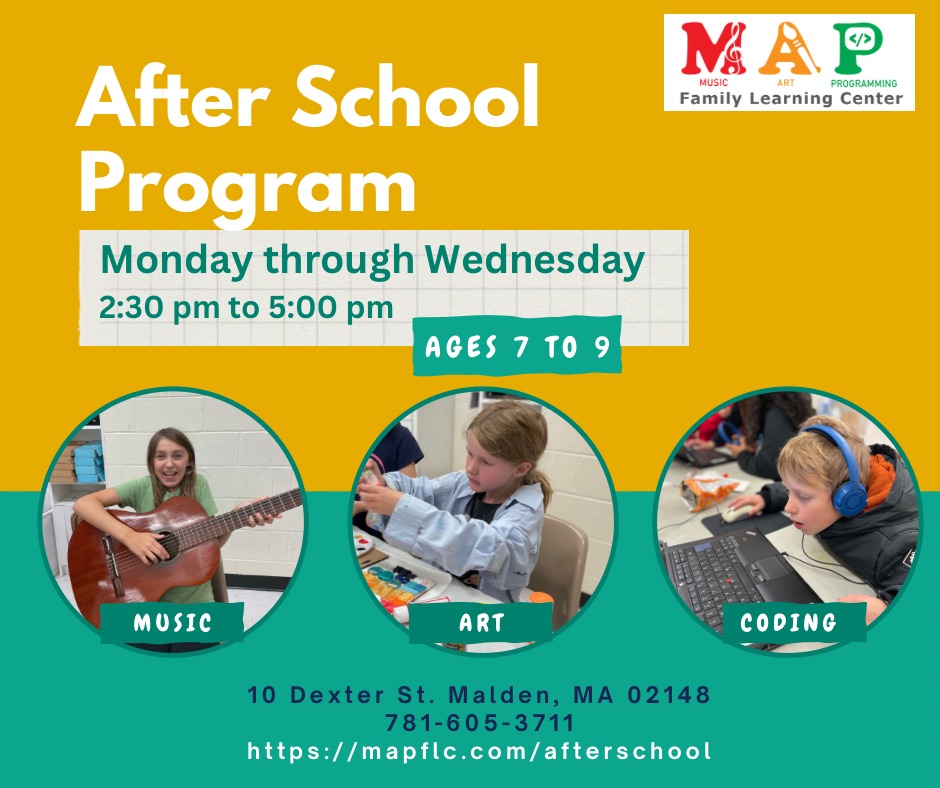 MAP
MUSIC ART PROGRAMMING
Family Learning Center

After School Program

Monday through Wednesday
2:30 pm to 5:00 pm

AGES 7 TO 9

MUSIC

ART

CODING

10 Dexter St. Malden, MA 02148
781-605-3711
https://mapflc.com/afterschool